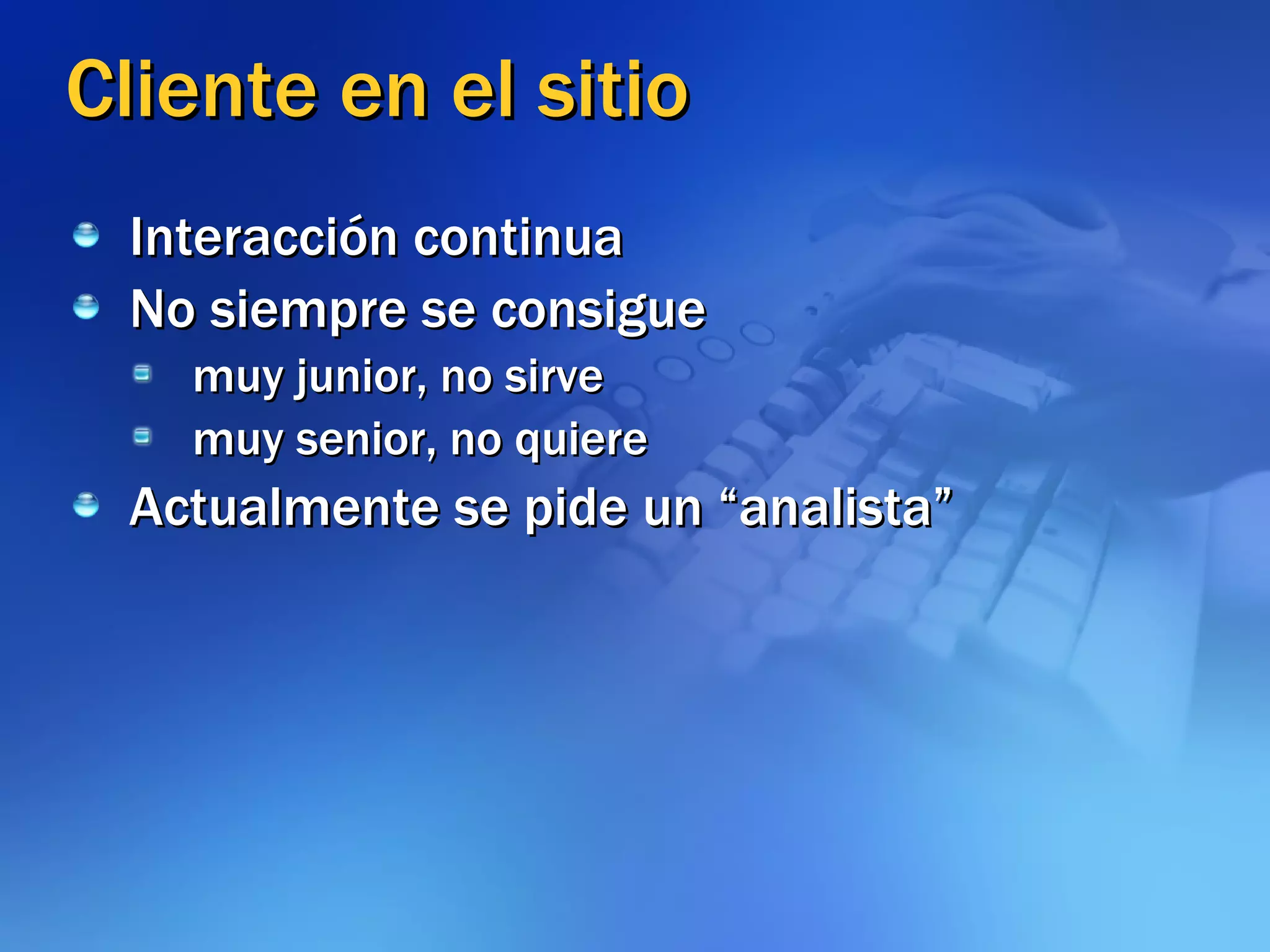 Cliente en el sitio

- Interacción continua
- No siempre se consigue
  - muy junior, no sirve
  - muy senior, no quiere
- Actualmente se pide un “analista”